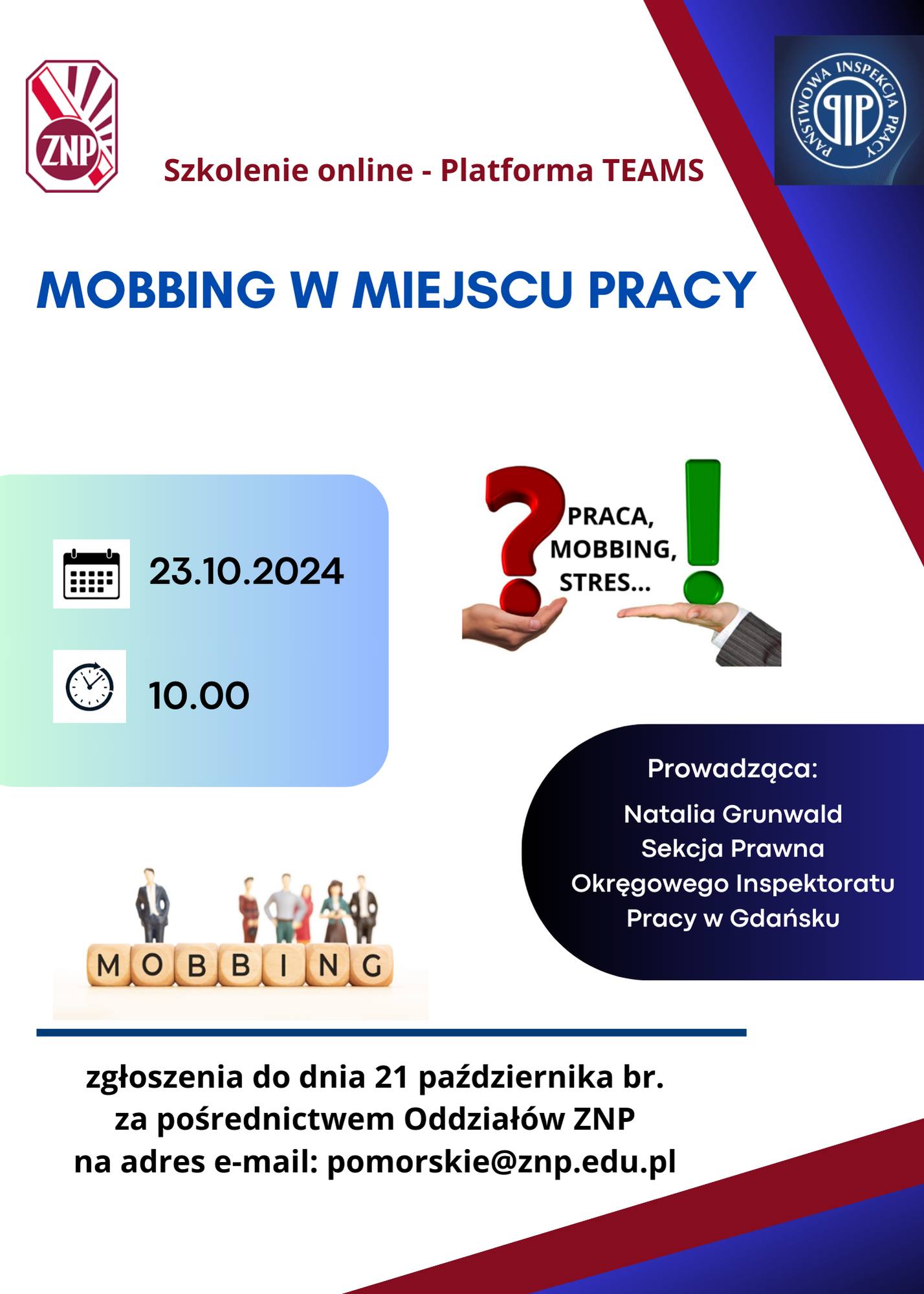 ZNP

PAŃSTWOWA INSPEKCJA PRACY
PIP

Szkolenie online - Platforma TEAMS

MOBBING W MIEJSCU PRACY

23.10.2024

10.00

PRACA, MOBBING, STRES...

Prowadząca:

Natalia Grunwald
Sekcja Prawna
Okręgowego Inspektoratu
Pracy w Gdańsku

MOBBING

zgłoszenia do dnia 21 października br.
za pośrednictwem Oddziałów ZNP
na adres e-mail: pomorskie@znp.edu.pl